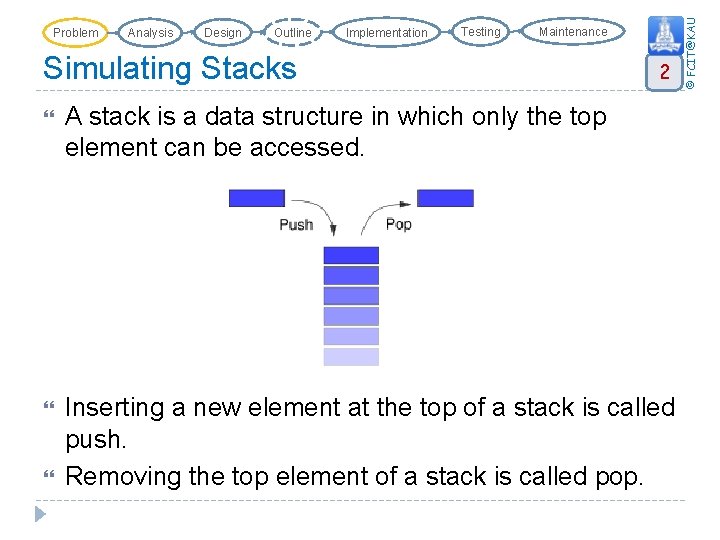 Problem Analysis Design Outline Implementation Testing Maintenance

© FCIT@KAU

2

Simulating Stacks

A stack is a data structure in which only the top element can be accessed.

Push

Pop

Inserting a new element at the top of a stack is called push.

Removing the top element of a stack is called pop.